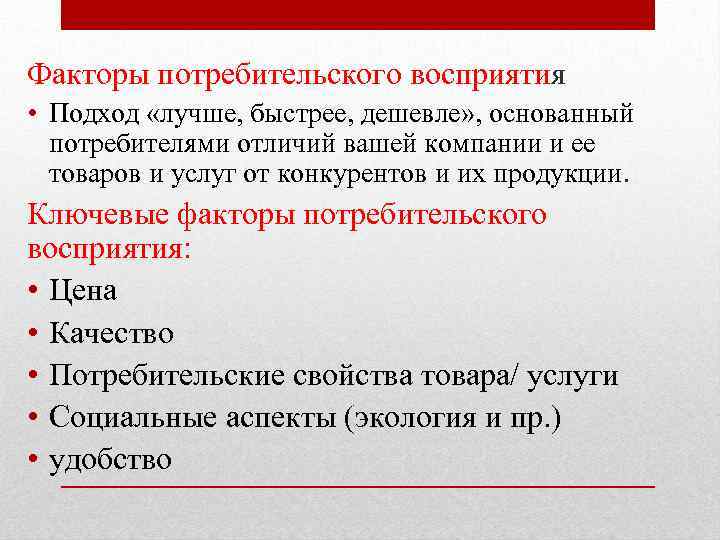 Факторы потребительского восприятия

• Подход «лучше, быстрее, дешевле», основанный потребителями отличий вашей компании и ее товаров и услуг от конкурентов и их продукции.

Ключевые факторы потребительского восприятия:

• Цена
• Качество
• Потребительские свойства товара/ услуги
• Социальные аспекты (экология и пр.)
• удобство